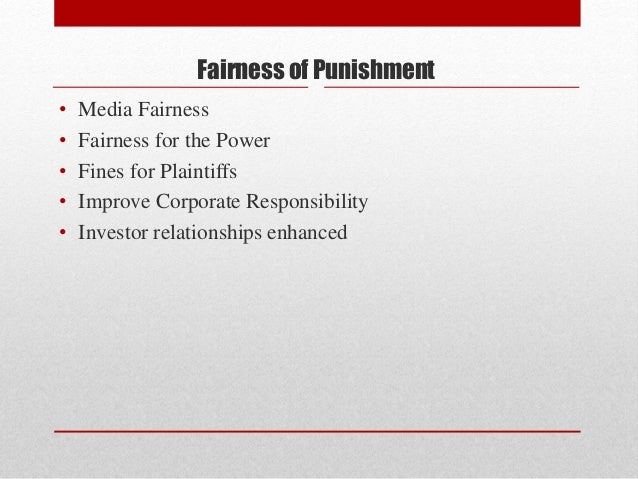 Fairness of Punishment

• Media Fairness
• Fairness for the Power
• Fines for Plaintiffs
• Improve Corporate Responsibility
• Investor relationships enhanced